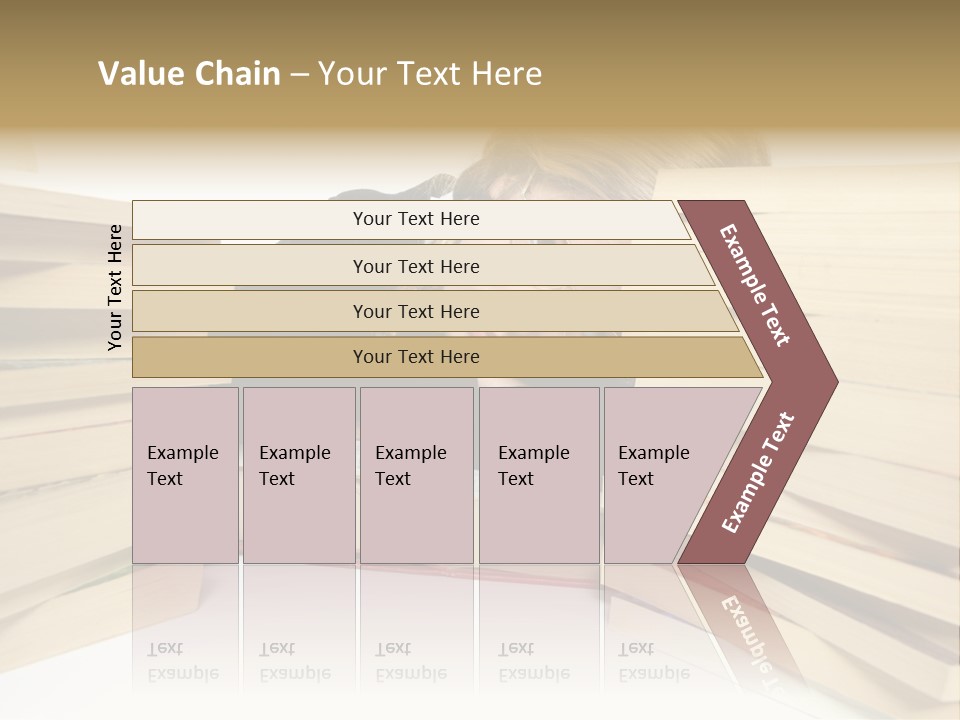 Value Chain – Your Text Here

Your Text Here

Your Text Here

Your Text Here

Your Text Here

Your Text Here

Example Text

Example Text

Example Text

Example Text

Example Text

Example Text

Example Text